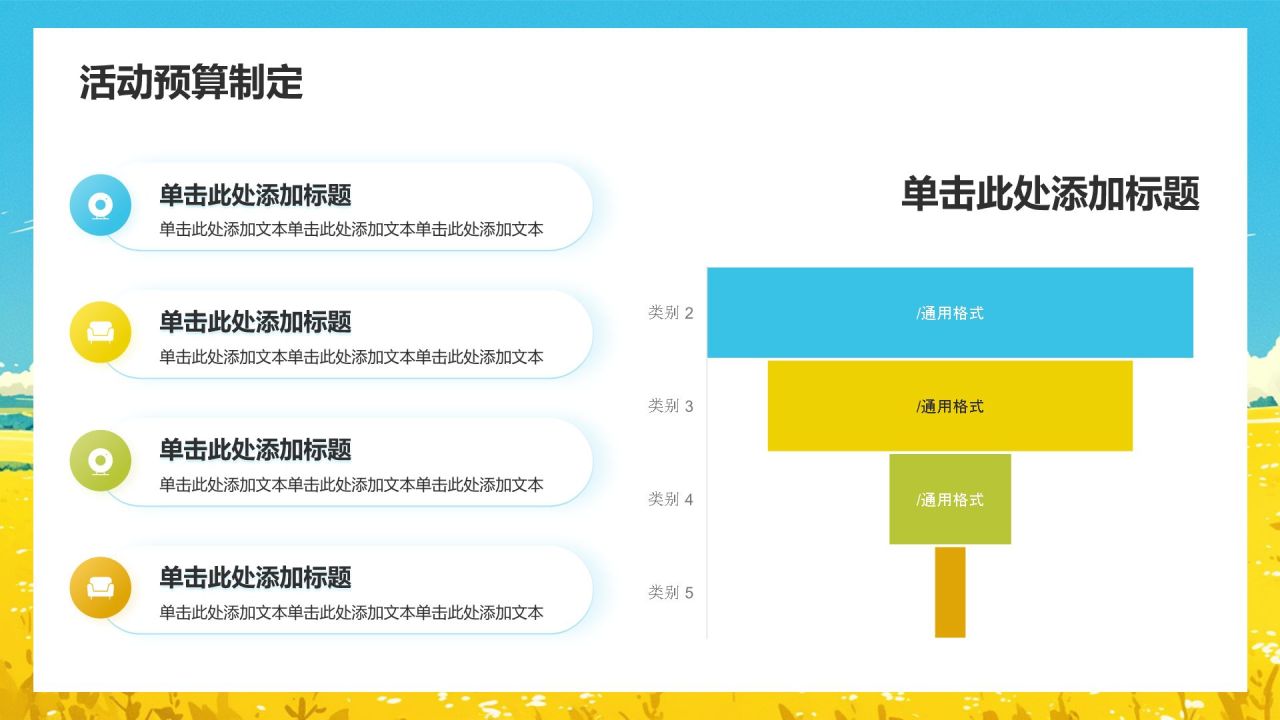 活动预算制定

单击此处添加标题
单击此处添加文本单击此处添加文本单击此处添加文本

单击此处添加标题
单击此处添加文本单击此处添加文本单击此处添加文本

单击此处添加标题
单击此处添加文本单击此处添加文本单击此处添加文本

单击此处添加标题
单击此处添加文本单击此处添加文本单击此处添加文本

单击此处添加标题

类别 2
/通用格式
类别 3
/通用格式
类别 4
/通用格式
类别 5